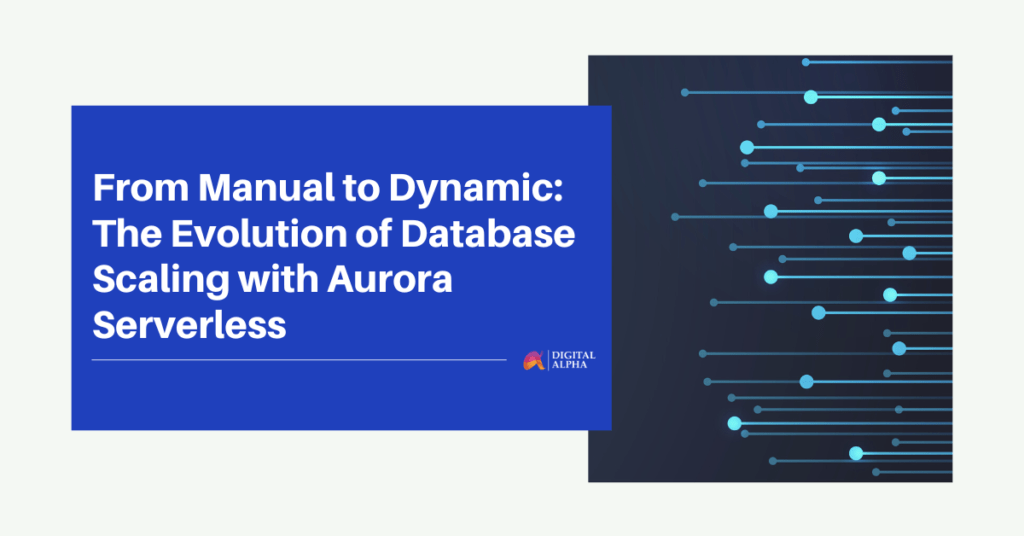 From Manual to Dynamic: The Evolution of Database Scaling with Aurora Serverless

DIGITAL ALPHA